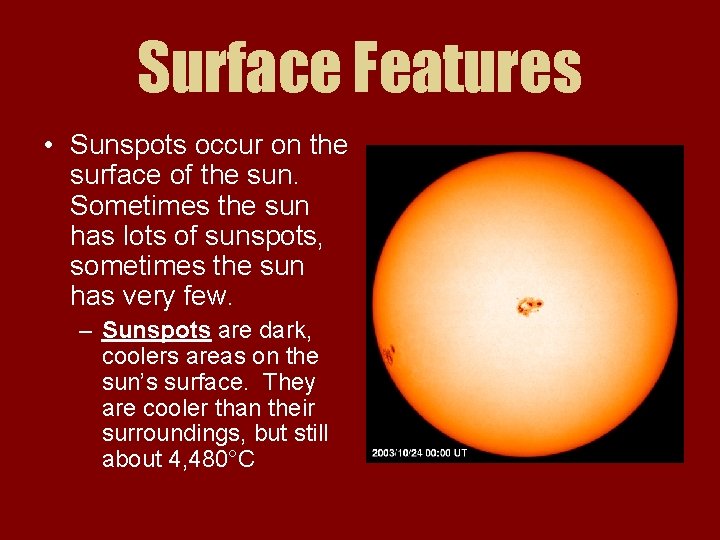 Surface Features

• Sunspots occur on the surface of the sun. Sometimes the sun has lots of sunspots, sometimes the sun has very few.

– Sunspots are dark, coolers areas on the sun's surface. They are cooler than their surroundings, but still about 4,480°C

2003/10/24 00:00 UT